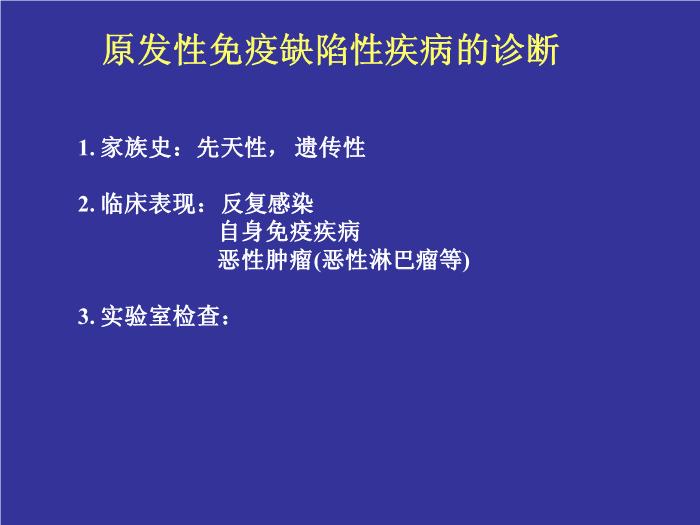 原发性免疫缺陷性疾病的诊断

1. 家族史：先天性， 遗传性

2. 临床表现： 反复感染
自身免疫疾病
恶性肿瘤(恶性淋巴瘤等)

3. 实验室检查：